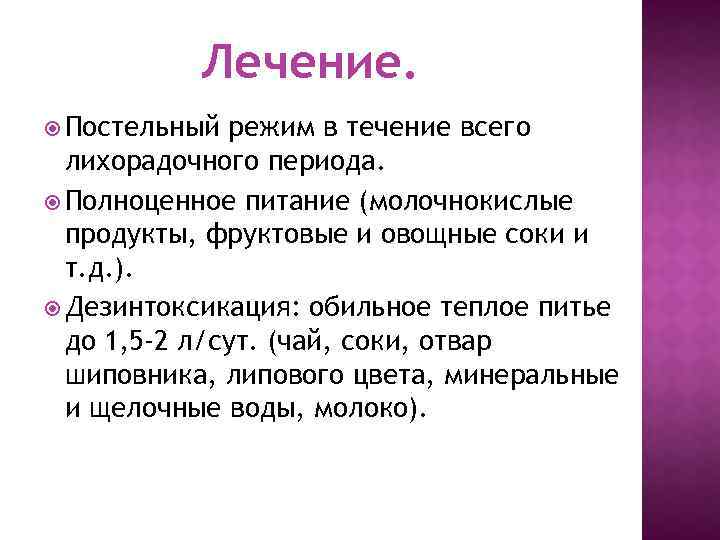 Лечение.

Постельный режим в течение всего лихорадочного периода.

Полноценное питание (молочнокислые продукты, фруктовые и овощные соки и т.д.).

Дезинтоксикация: обильное теплое питье до 1,5-2 л/сут. (чай, соки, отвар шиповника, липового цвета, минеральные и щелочные воды, молоко).